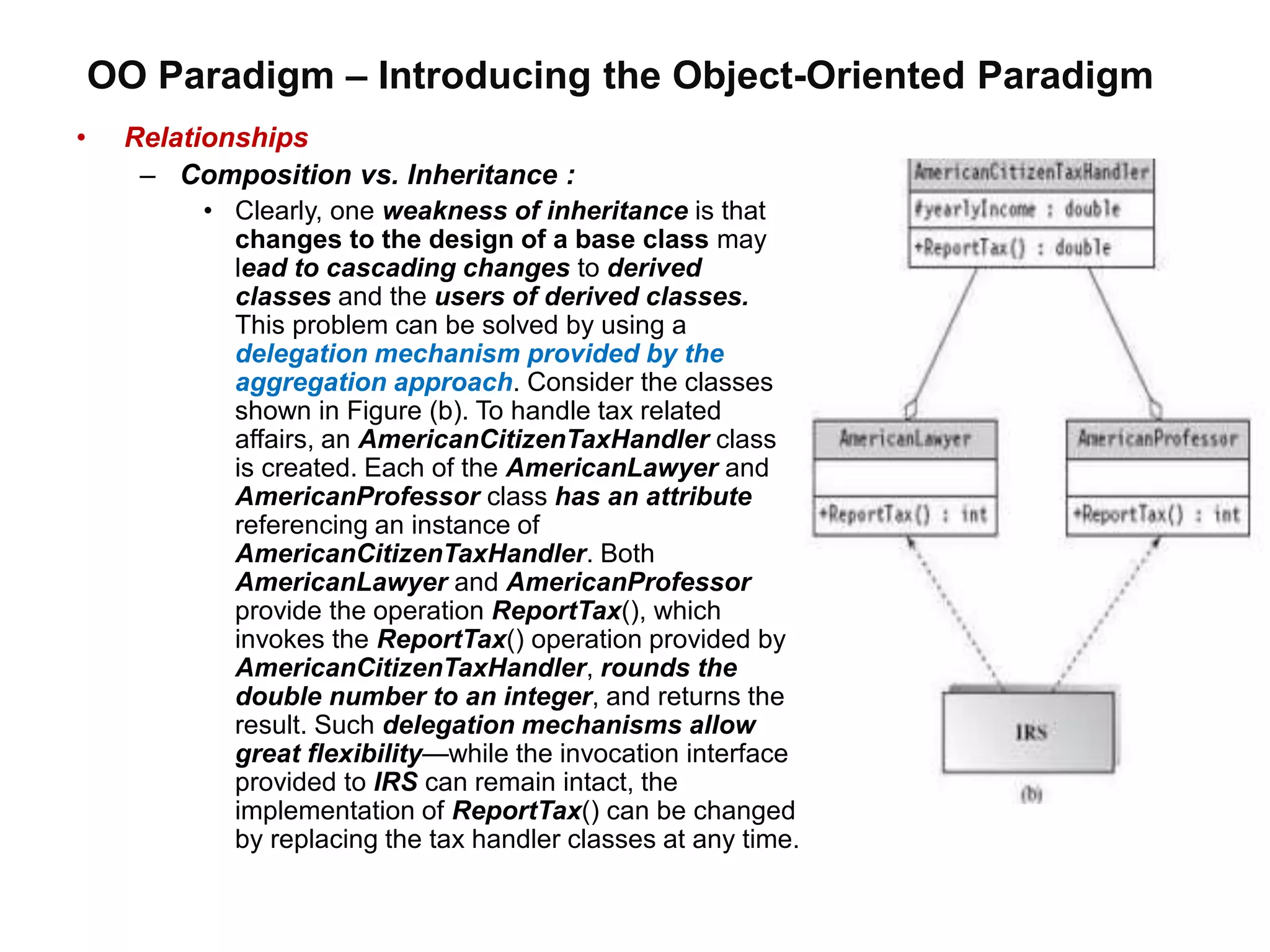 OO Paradigm – Introducing the Object-Oriented Paradigm

• Relationships

– Composition vs. Inheritance :

• Clearly, one weakness of inheritance is that changes to the design of a base class may lead to cascading changes to derived classes and the users of derived classes. This problem can be solved by using a delegation mechanism provided by the aggregation approach. Consider the classes shown in Figure (b). To handle tax related affairs, an AmericanCitizenTaxHandler class is created. Each of the AmericanLawyer and AmericanProfessor class has an attribute referencing an instance of AmericanCitizenTaxHandler. Both AmericanLawyer and AmericanProfessor provide the operation ReportTax(), which invokes the ReportTax() operation provided by AmericanCitizenTaxHandler, rounds the double number to an integer, and returns the result. Such delegation mechanisms allow great flexibility—while the invocation interface provided to IRS can remain intact, the implementation of ReportTax() can be changed by replacing the tax handler classes at any time.

AmericanCitizenTaxHandler
#yearlyIncome : double
+ReportTax() : double

AmericanLawyer
+ReportTax() : int

AmericanProfessor
+ReportTax() : int

IRS

(b)